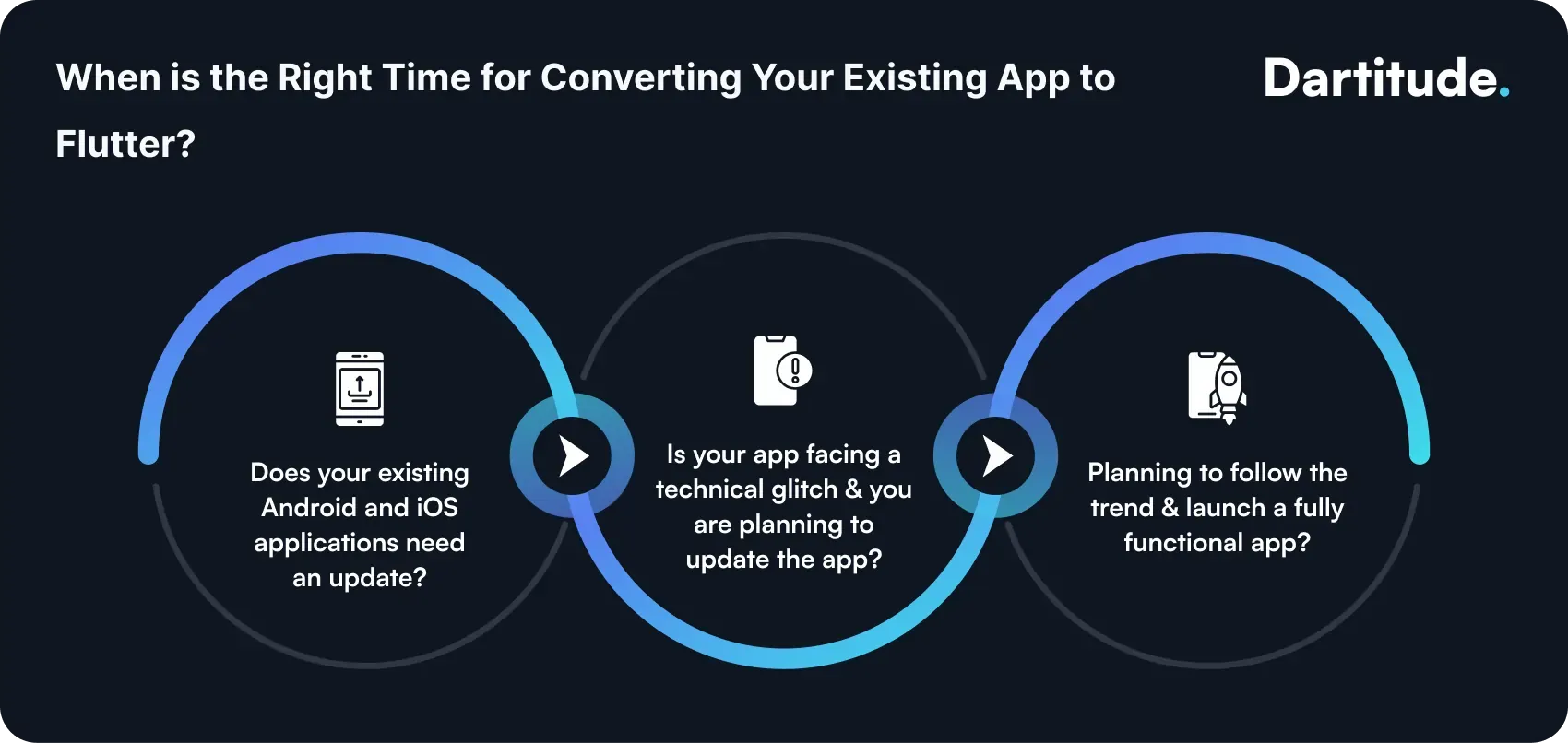 When is the Right Time for Converting Your Existing App to Flutter?

Dartitude.

Does your existing Android and iOS applications need an update?

Is your app facing a technical glitch & you are planning to update the app?

Planning to follow the trend & launch a fully functional app?